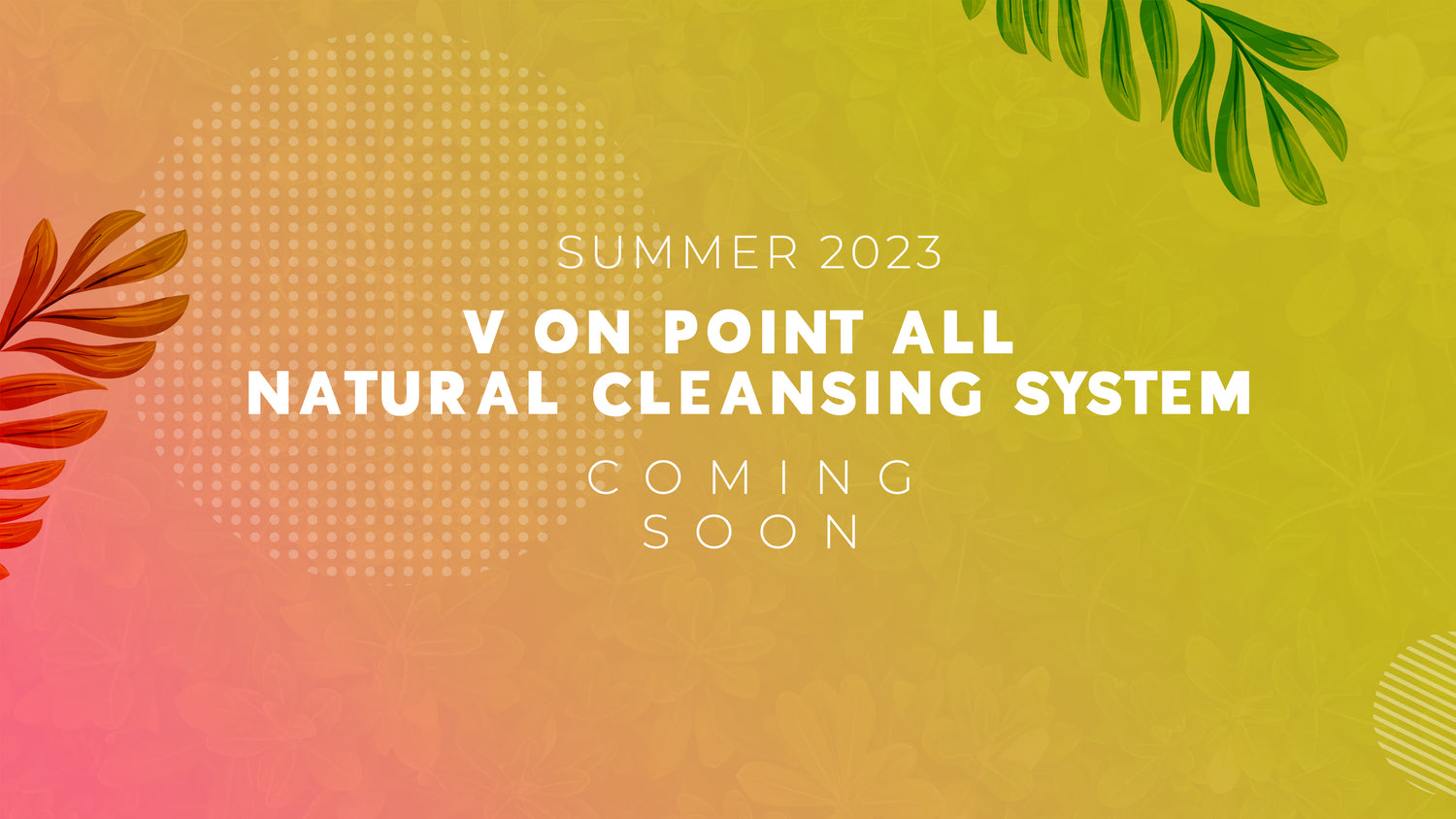 SUMMER 2023

V ON POINT ALL NATURAL CLEANSING SYSTEM

COMING SOON